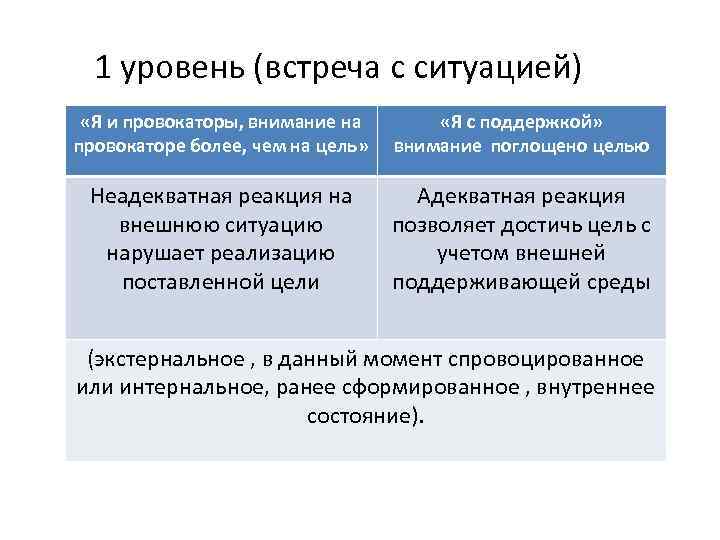 1 уровень (встреча с ситуацией)

| «Я и провокаторы, внимание на провокаторе более, чем на цель» | «Я с поддержкой» внимание поглощено целью |
|---|---|
| Неадекватная реакция на внешнюю ситуацию нарушает реализацию поставленной цели | Адекватная реакция позволяет достичь цель с учетом внешней поддерживающей среды |
| (экстернальное , в данный момент спровоцированное или интернальное, ранее сформированное , внутреннее состояние). | |